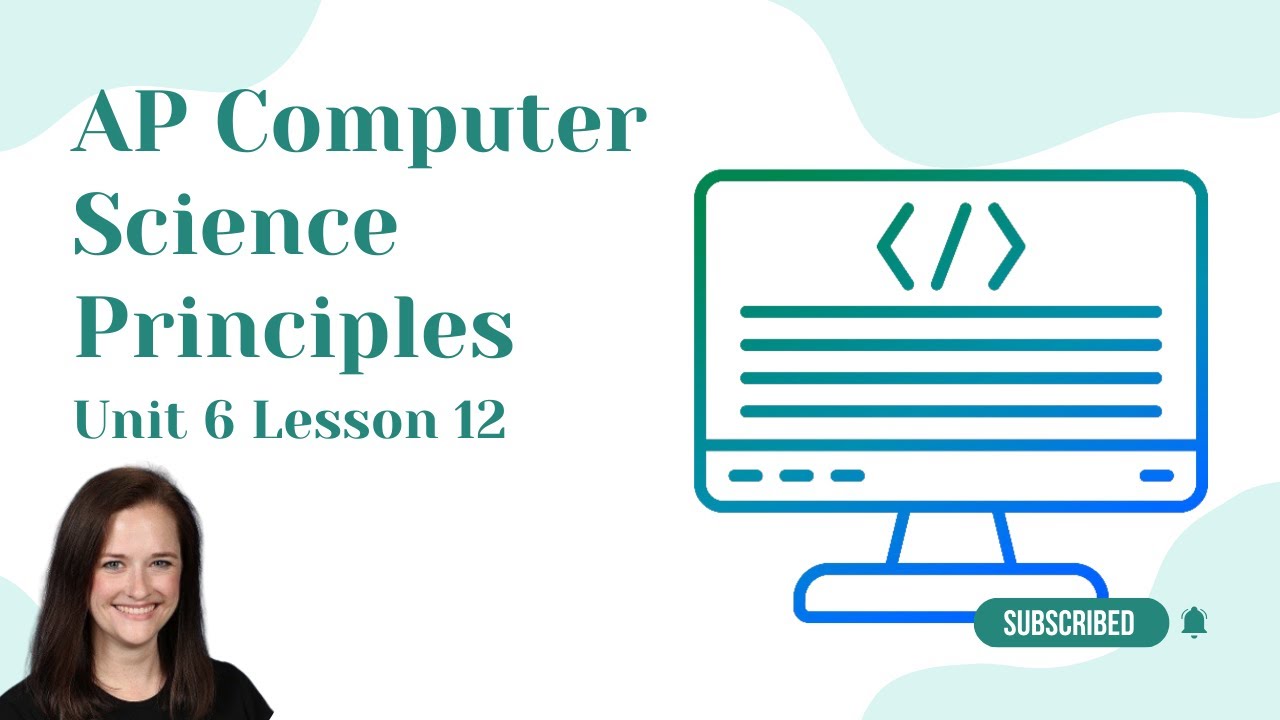 AP Computer Science Principles

Unit 6 Lesson 12

</>

SUBSCRIBED